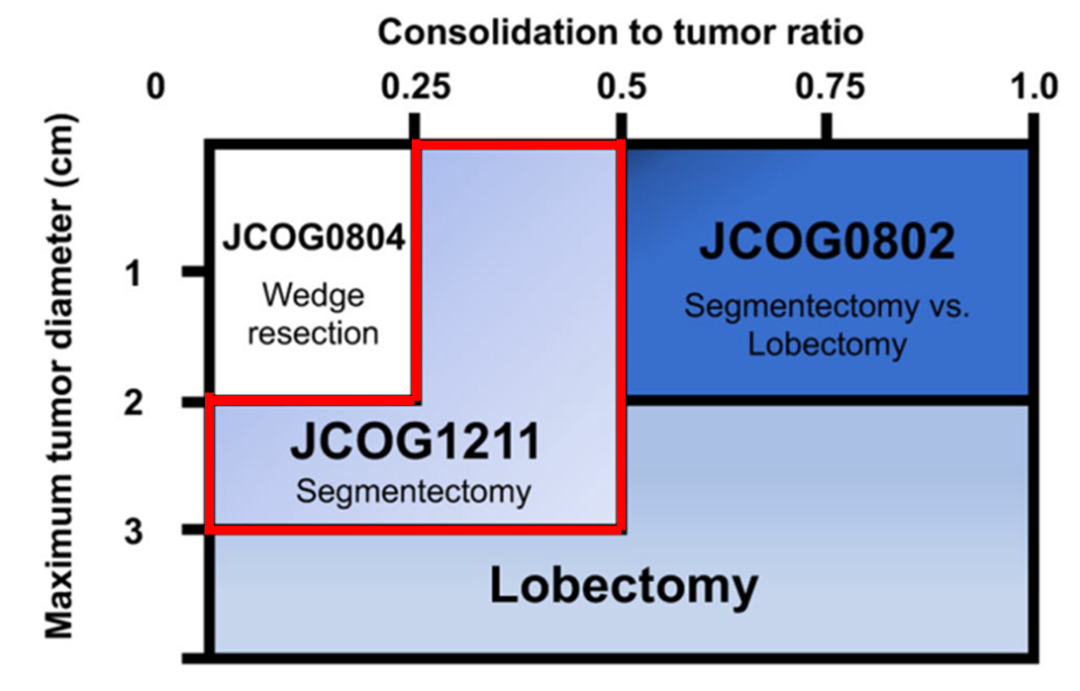 Consolidation to tumor ratio

0
0.25
0.5
0.75
1.0

Maximum tumor diameter (cm)

1
2
3

JCOG0804
Wedge resection

JCOG0802
Segmentectomy vs. Lobectomy

JCOG1211
Segmentectomy

Lobectomy